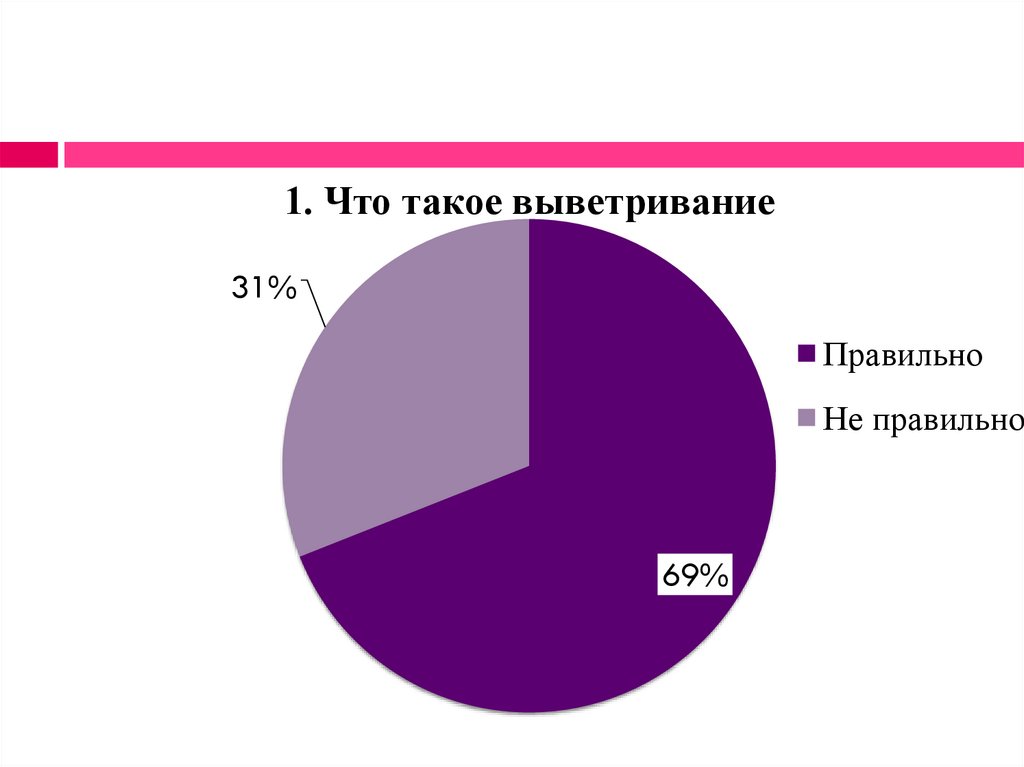 1. Что такое выветривание

31%

69%

Правильно

Не правильно